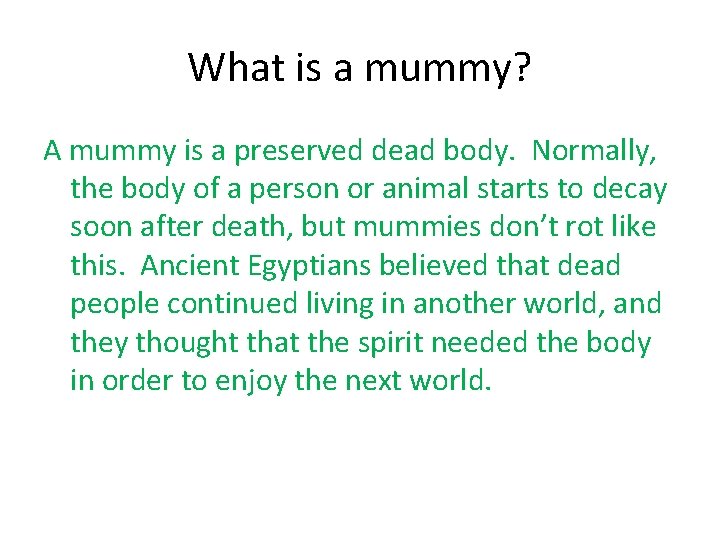 What is a mummy?

A mummy is a preserved dead body. Normally, the body of a person or animal starts to decay soon after death, but mummies don’t rot like this. Ancient Egyptians believed that dead people continued living in another world, and they thought that the spirit needed the body in order to enjoy the next world.